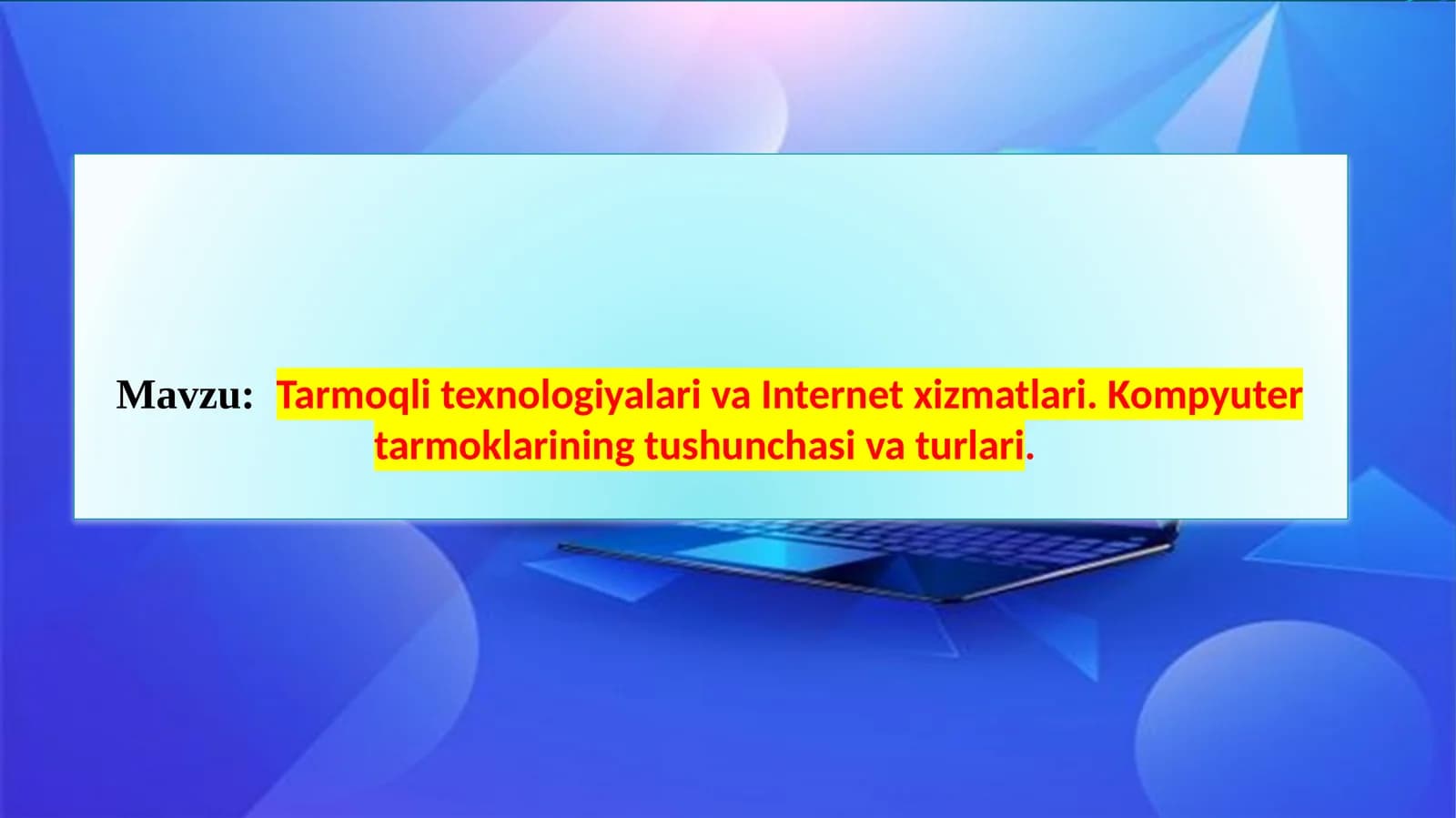 Mavzu: Tarmoqli texnologiyalari va Internet xizmatlari. Kompyuter tarmoklarining tushunchasi va turlari.